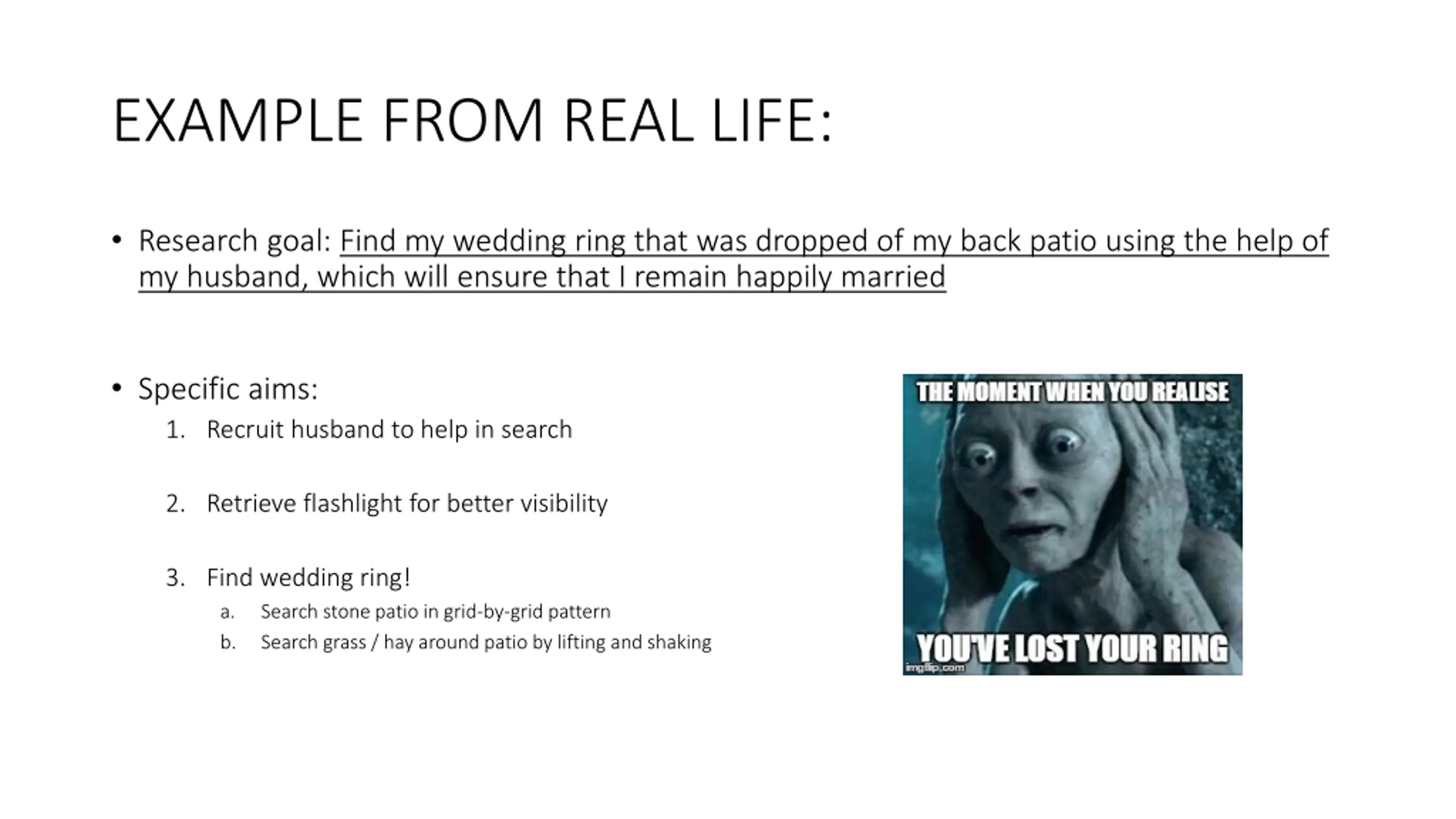 EXAMPLE FROM REAL LIFE:

• Research goal: Find my wedding ring that was dropped of my back patio using the help of my husband, which will ensure that I remain happily married

• Specific aims:
1. Recruit husband to help in search
2. Retrieve flashlight for better visibility
3. Find wedding ring!
a. Search stone patio in grid-by-grid pattern
b. Search grass / hay around patio by lifting and shaking

THE MOMENT WHEN YOU REALISE
YOU'VE LOST YOUR RING
imgflip.com